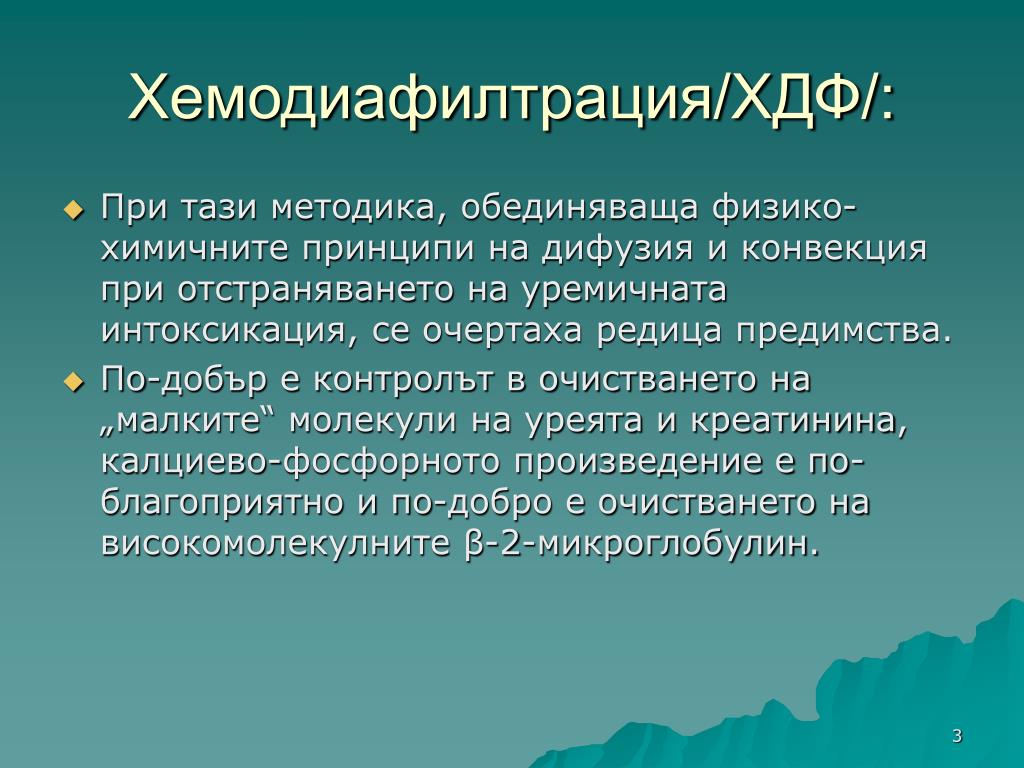 Хемодиафилтрация/ХДФ/:

При тази методика, обединяваща физико-химичните принципи на дифузия и конвекция при отстраняването на уремичната интоксикация, се очертаха редица предимства.

По-добър е контролът в очистването на „малките“ молекули на уреята и креатинина, калциево-фосфорното произведение е по-благоприятно и по-добро е очистването на високомолекулните β-2-микроглобулин.

3